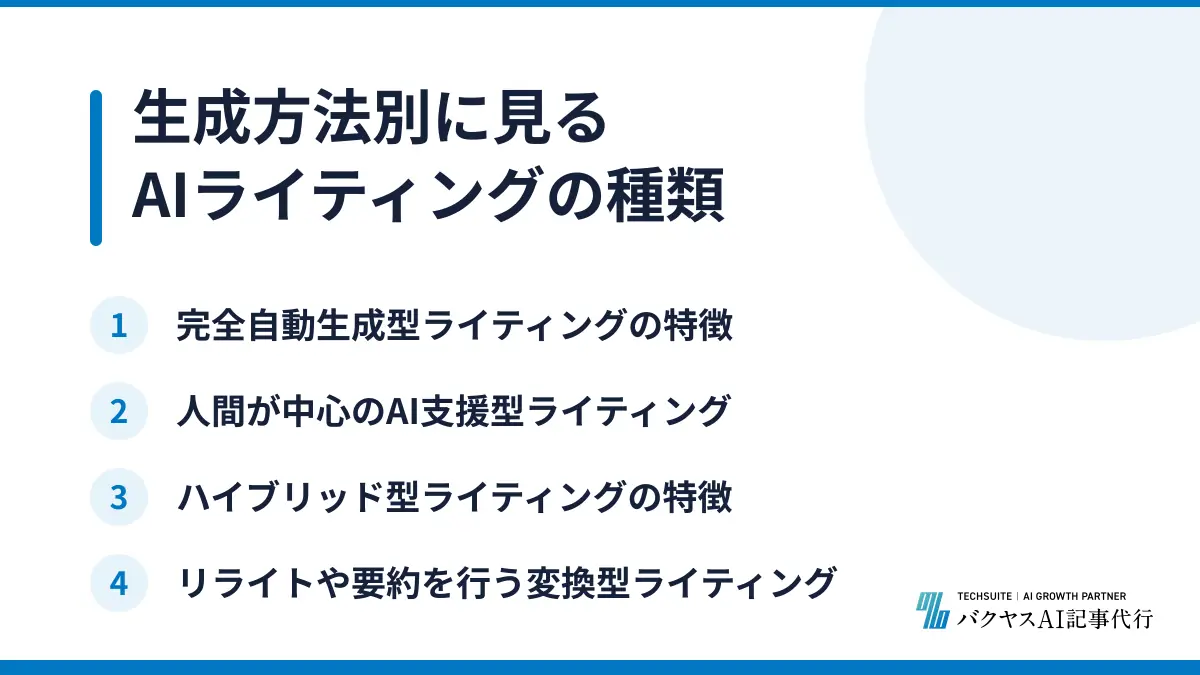 生成方法別に見る
AIライティングの種類

1 完全自動生成型ライティングの特徴

2 人間が中心のAI支援型ライティング

3 ハイブリッド型ライティングの特徴

4 リライトや要約を行う変換型ライティング

TECHSUITE | AI GROWTH PARTNER
バクヤスAI記事代行